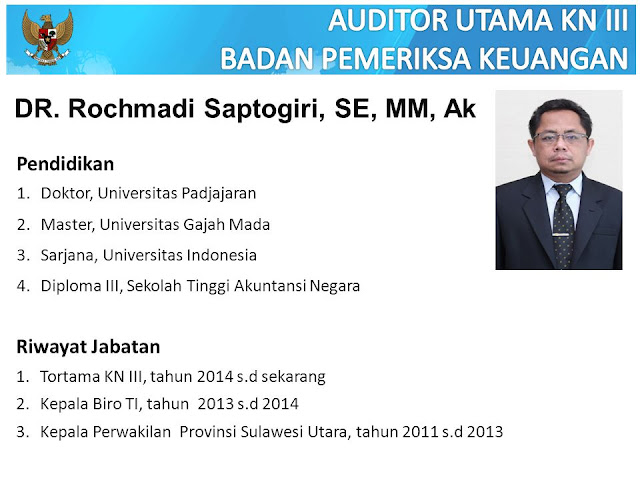 AUDITOR UTAMA KN III
BADAN PEMERIKSA KEUANGAN

DR. Rochmadi Saptogiri, SE, MM, Ak

Pendidikan
1. Doktor, Universitas Padjajaran
2. Master, Universitas Gajah Mada
3. Sarjana, Universitas Indonesia
4. Diploma III, Sekolah Tinggi Akuntansi Negara

Riwayat Jabatan
1. Tortama KN III, tahun 2014 s.d sekarang
2. Kepala Biro TI, tahun 2013 s.d 2014
3. Kepala Perwakilan Provinsi Sulawesi Utara, tahun 2011 s.d 2013